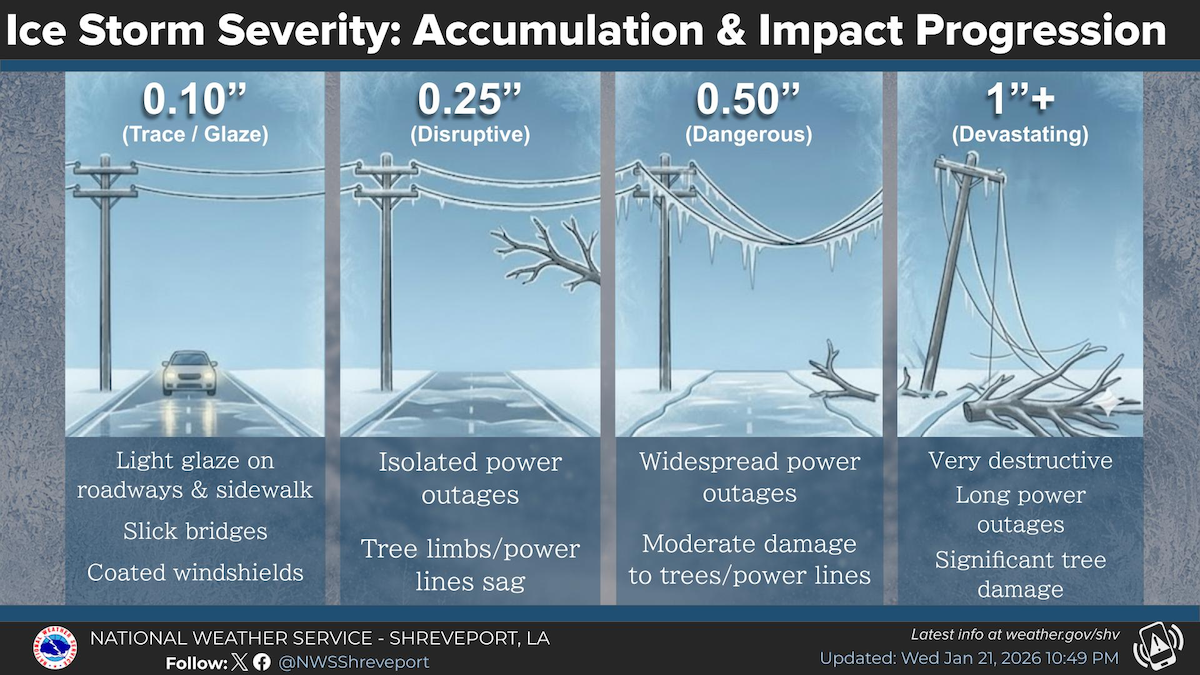 Ice Storm Severity: Accumulation & Impact Progression

0.10”
(Trace / Glaze)

Light glaze on roadways & sidewalk

Slick bridges

Coated windshields

0.25”
(Disruptive)

Isolated power outages

Tree limbs/power lines sag

0.50”
(Dangerous)

Widespread power outages

Moderate damage to trees/power lines

1”+
(Devastating)

Very destructive

Long power outages

Significant tree damage

NATIONAL WEATHER SERVICE - SHREVEPORT, LA
Follow: @NWSShreveport

Latest info at weather.gov/shv
Updated: Wed Jan 21, 2026 10:49 PM